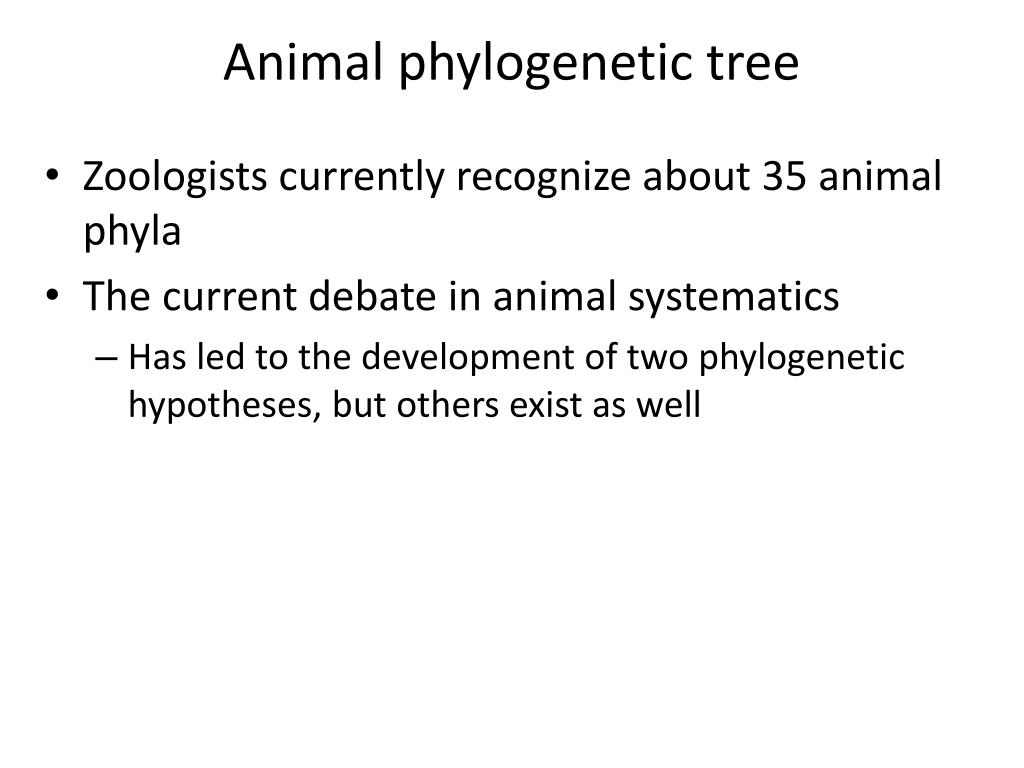 Animal phylogenetic tree

• Zoologists currently recognize about 35 animal phyla

• The current debate in animal systematics

– Has led to the development of two phylogenetic hypotheses, but others exist as well